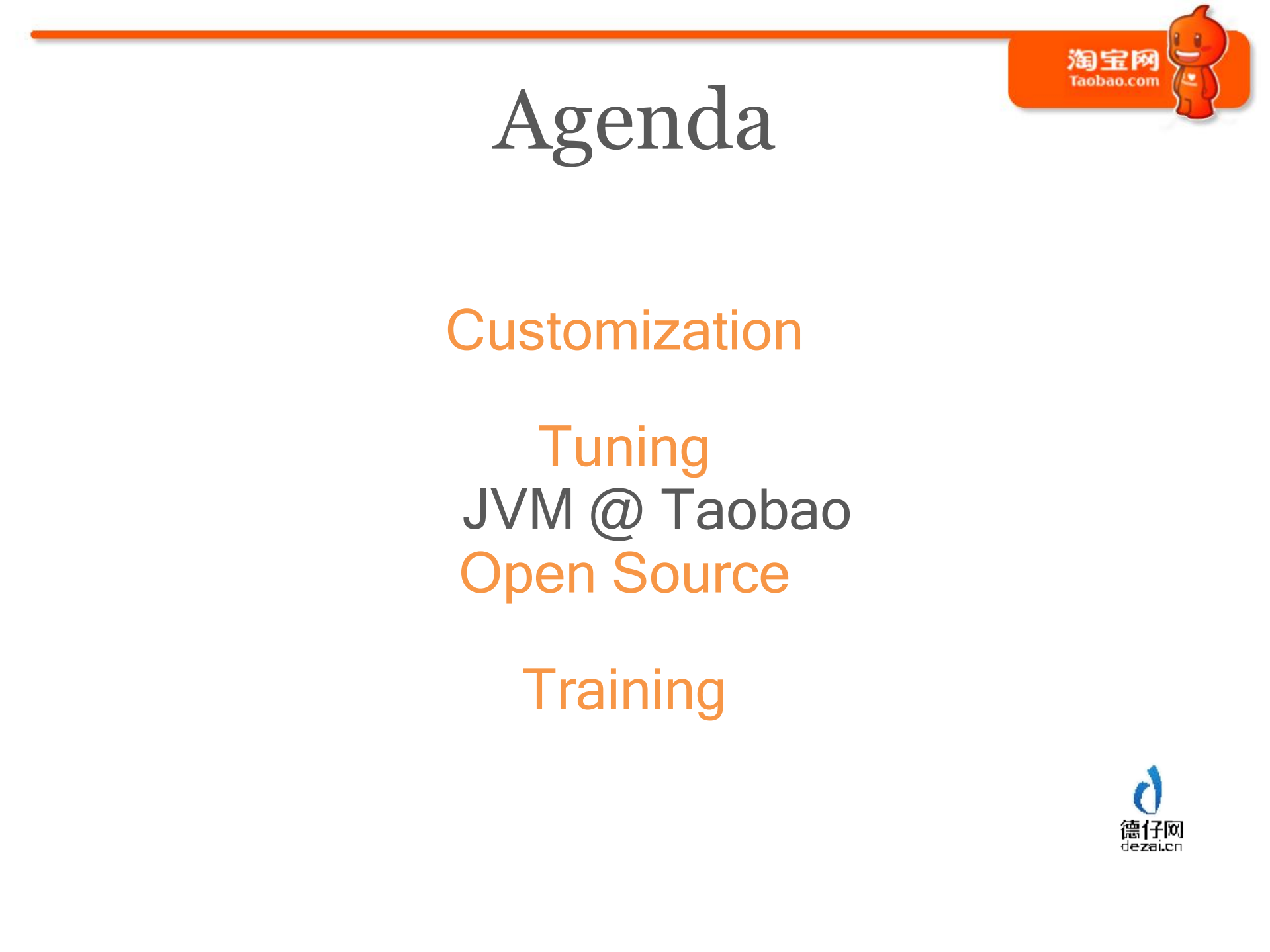 淘宝网
Taobao.com

Agenda

Customization

Tuning

JVM @ Taobao

Open Source

Training

德仔网
dezai.cn